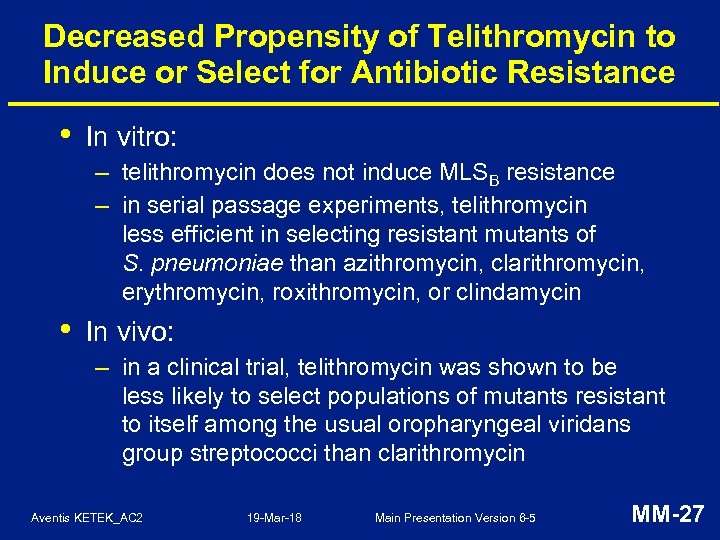 Decreased Propensity of Telithromycin to Induce or Select for Antibiotic Resistance

• In vitro:
– telithromycin does not induce $MLS_B$ resistance
– in serial passage experiments, telithromycin less efficient in selecting resistant mutants of S. pneumoniae than azithromycin, clarithromycin, erythromycin, roxithromycin, or clindamycin

• In vivo:
– in a clinical trial, telithromycin was shown to be less likely to select populations of mutants resistant to itself among the usual oropharyngeal viridans group streptococci than clarithromycin

Aventis KETEK_AC2 19-Mar-18 Main Presentation Version 6-5 MM-27